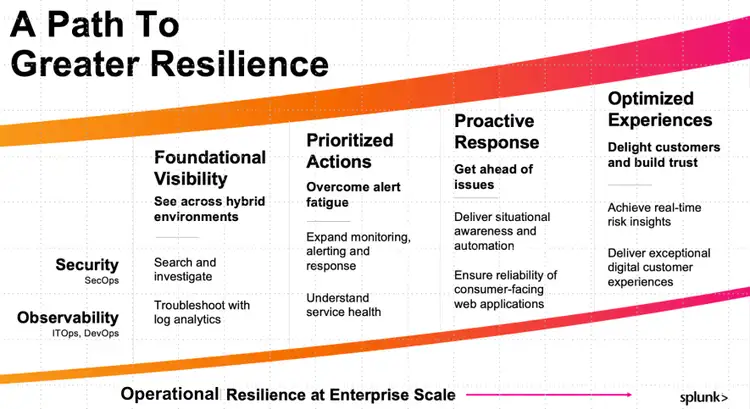 A Path To Greater Resilience

Security
SecOps

Observability
ITOps, DevOps

Foundational Visibility
See across hybrid environments

Search and investigate

Troubleshoot with log analytics

Prioritized Actions
Overcome alert fatigue

Expand monitoring, alerting and response

Understand service health

Proactive Response
Get ahead of issues

Deliver situational awareness and automation

Ensure reliability of consumer-facing web applications

Optimized Experiences
Delight customers and build trust

Achieve real-time risk insights

Deliver exceptional digital customer experiences

Operational Resilience at Enterprise Scale

splunk>